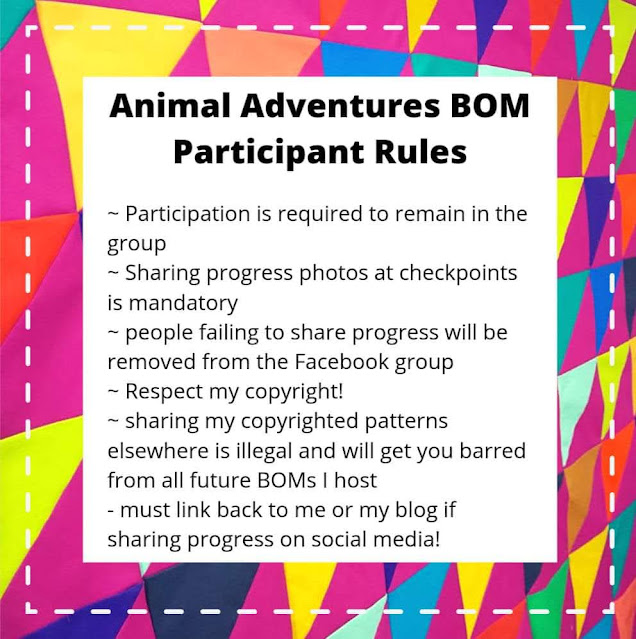 Animal Adventures BOM
Participant Rules

~ Participation is required to remain in the group
~ Sharing progress photos at checkpoints is mandatory
~ people failing to share progress will be removed from the Facebook group
~ Respect my copyright!
~ sharing my copyrighted patterns elsewhere is illegal and will get you barred from all future BOMs I host
- must link back to me or my blog if sharing progress on social media!